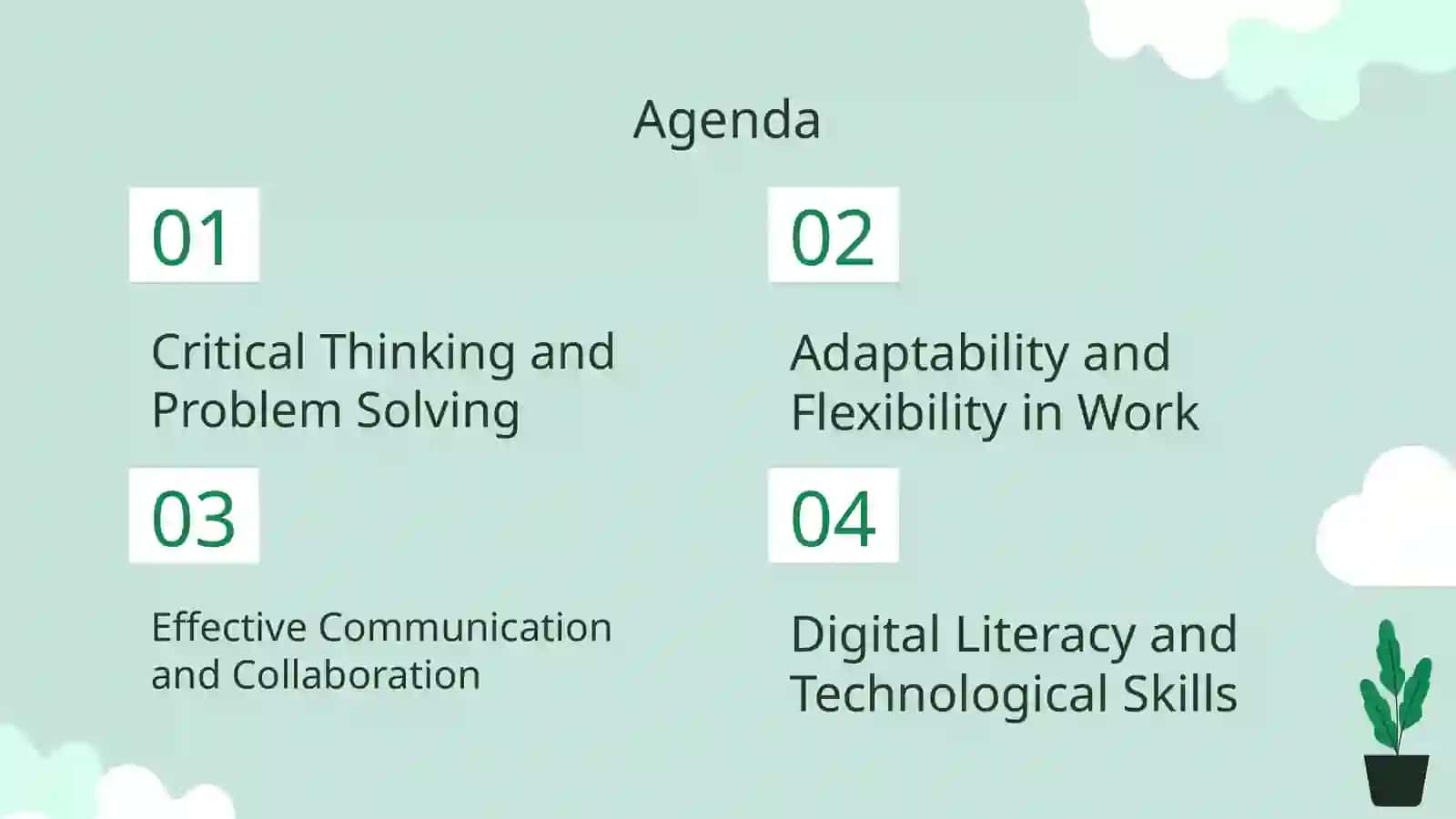 Agenda

01

Critical Thinking and Problem Solving

02

Adaptability and Flexibility in Work

03

Effective Communication and Collaboration

04

Digital Literacy and Technological Skills